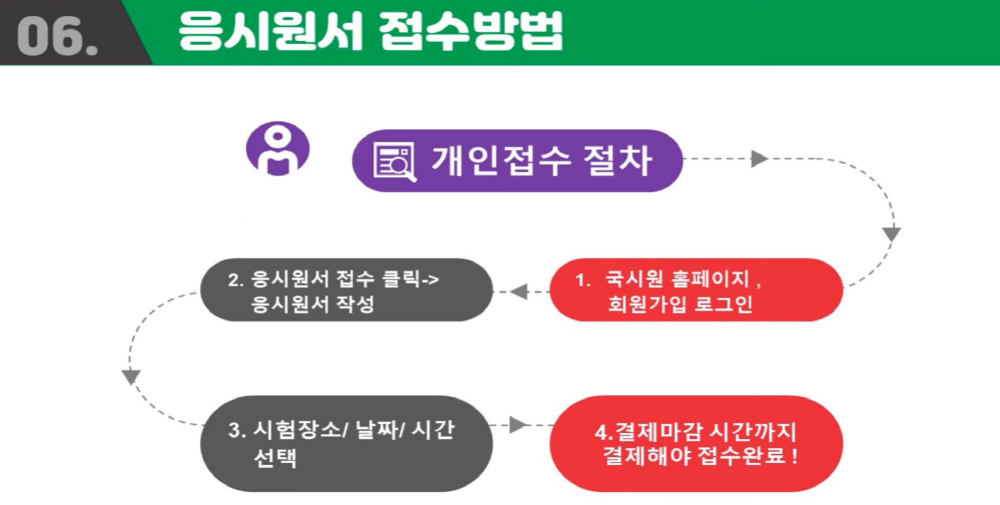 06. 응시원서 접수방법

개인접수 절차

1. 국시원 홈페이지 , 회원가입 로그인

2. 응시원서 접수 클릭-> 응시원서 작성

3. 시험장소/ 날짜/ 시간 선택

4.결제마감 시간까지 결제해야 접수완료 !